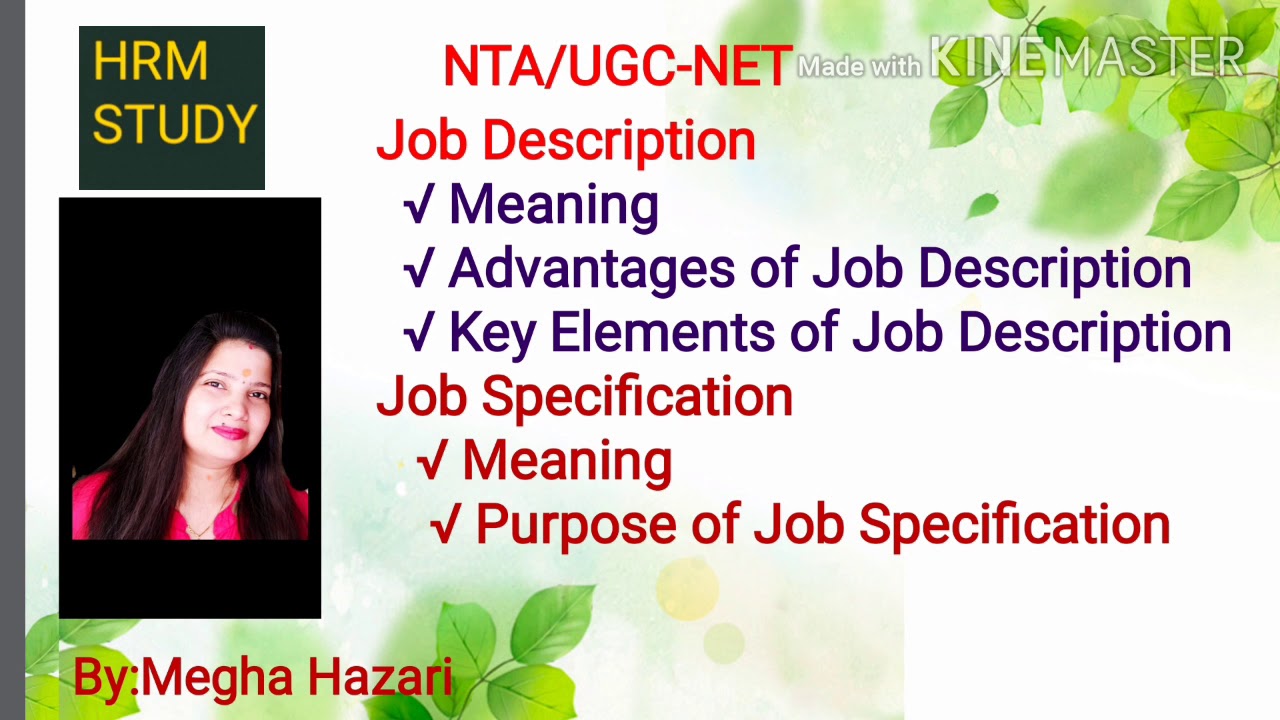 HRM STUDY

NTA/UGC-NET

Made with KINEMASTER

Job Description
√ Meaning
√ Advantages of Job Description
√ Key Elements of Job Description
Job Specification
√ Meaning
√ Purpose of Job Specification

By:Megha Hazari